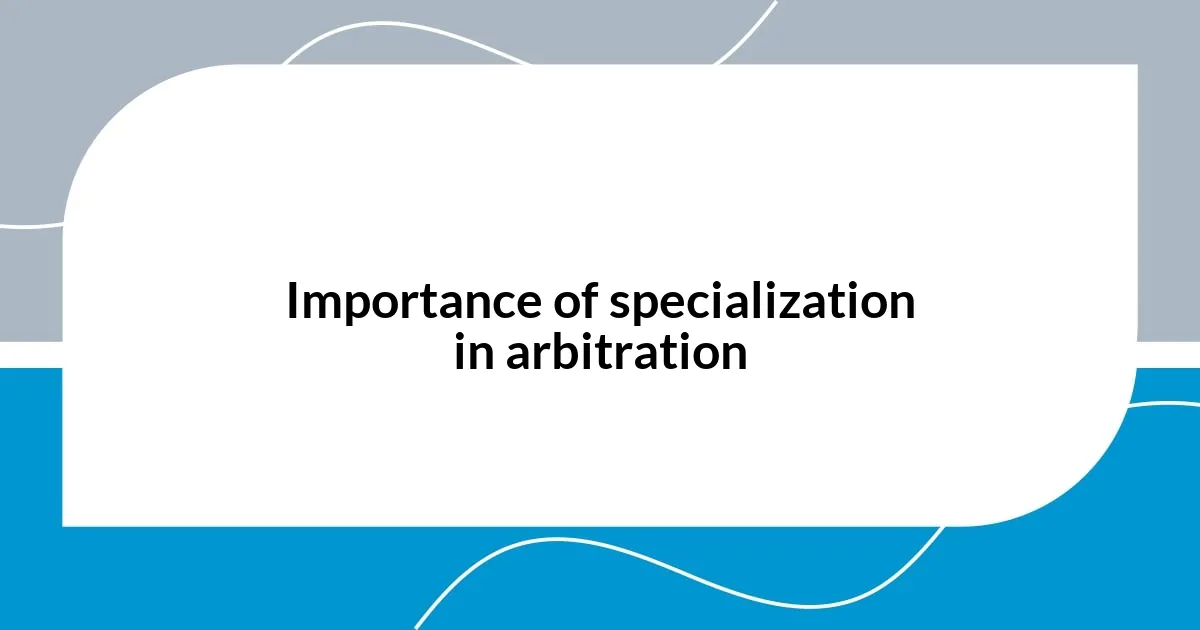 Importance of specialization in arbitration